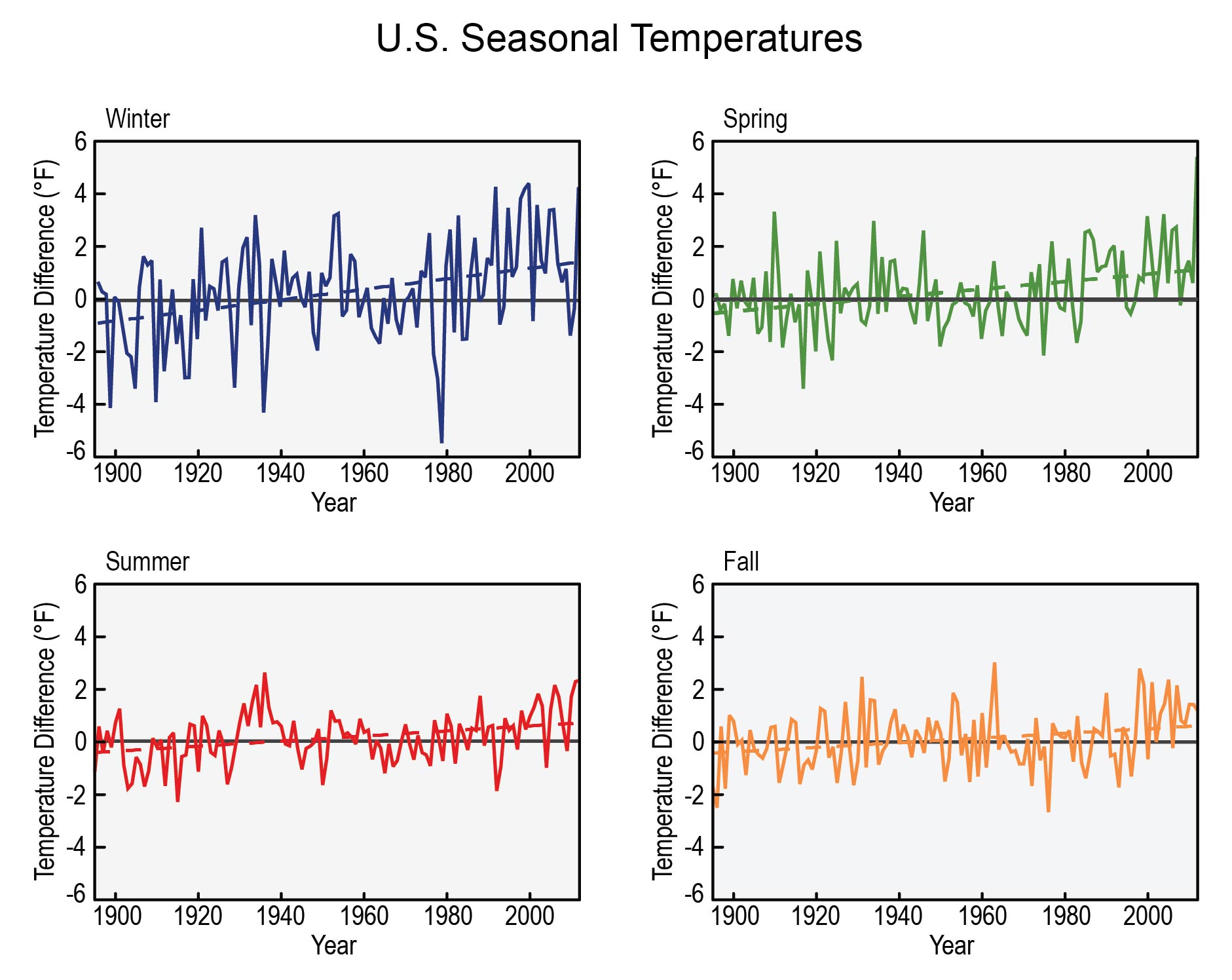 U.S. Seasonal Temperatures

Winter
Temperature Difference (°F)
6
4
2
0
-2
-4
-6
1900 1920 1940 1960 1980 2000
Year

Spring
Temperature Difference (°F)
6
4
2
0
-2
-4
-6
1900 1920 1940 1960 1980 2000
Year

Summer
Temperature Difference (°F)
6
4
2
0
-2
-4
-6
1900 1920 1940 1960 1980 2000
Year

Fall
Temperature Difference (°F)
6
4
2
0
-2
-4
-6
1900 1920 1940 1960 1980 2000
Year